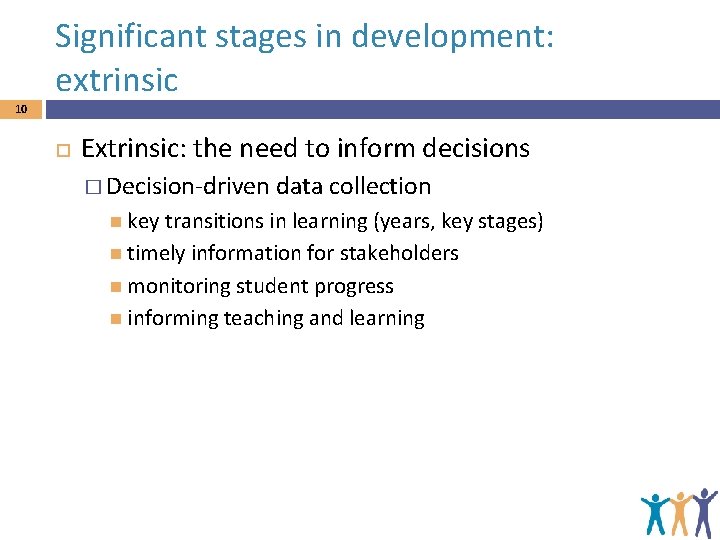 Significant stages in development: extrinsic

10

Extrinsic: the need to inform decisions

Decision-driven data collection

key transitions in learning (years, key stages)

timely information for stakeholders

monitoring student progress

informing teaching and learning